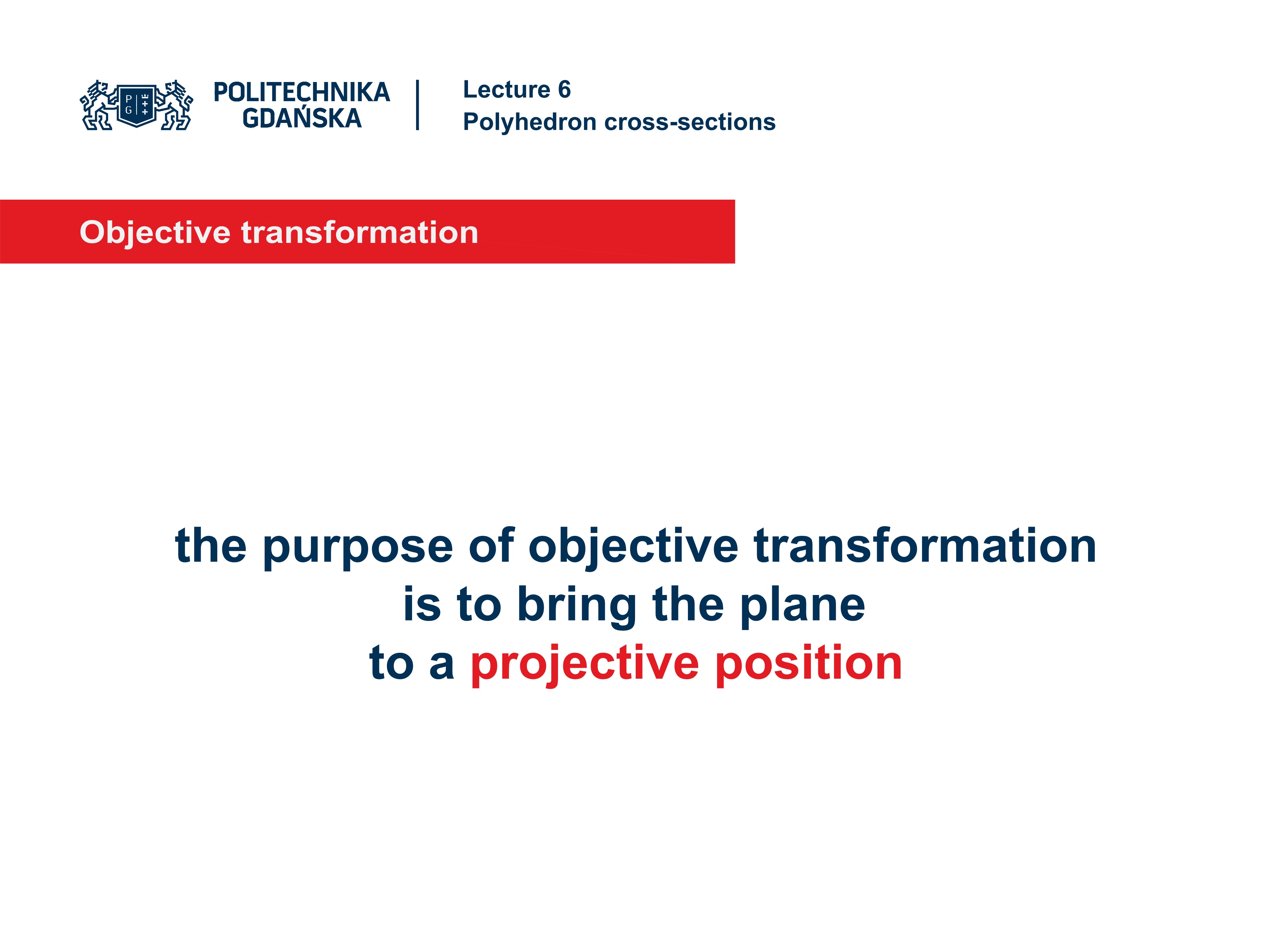 P G

POLITECHNIKA GDAŃSKA

Lecture 6
Polyhedron cross-sections

Objective transformation

the purpose of objective transformation is to bring the plane to a projective position